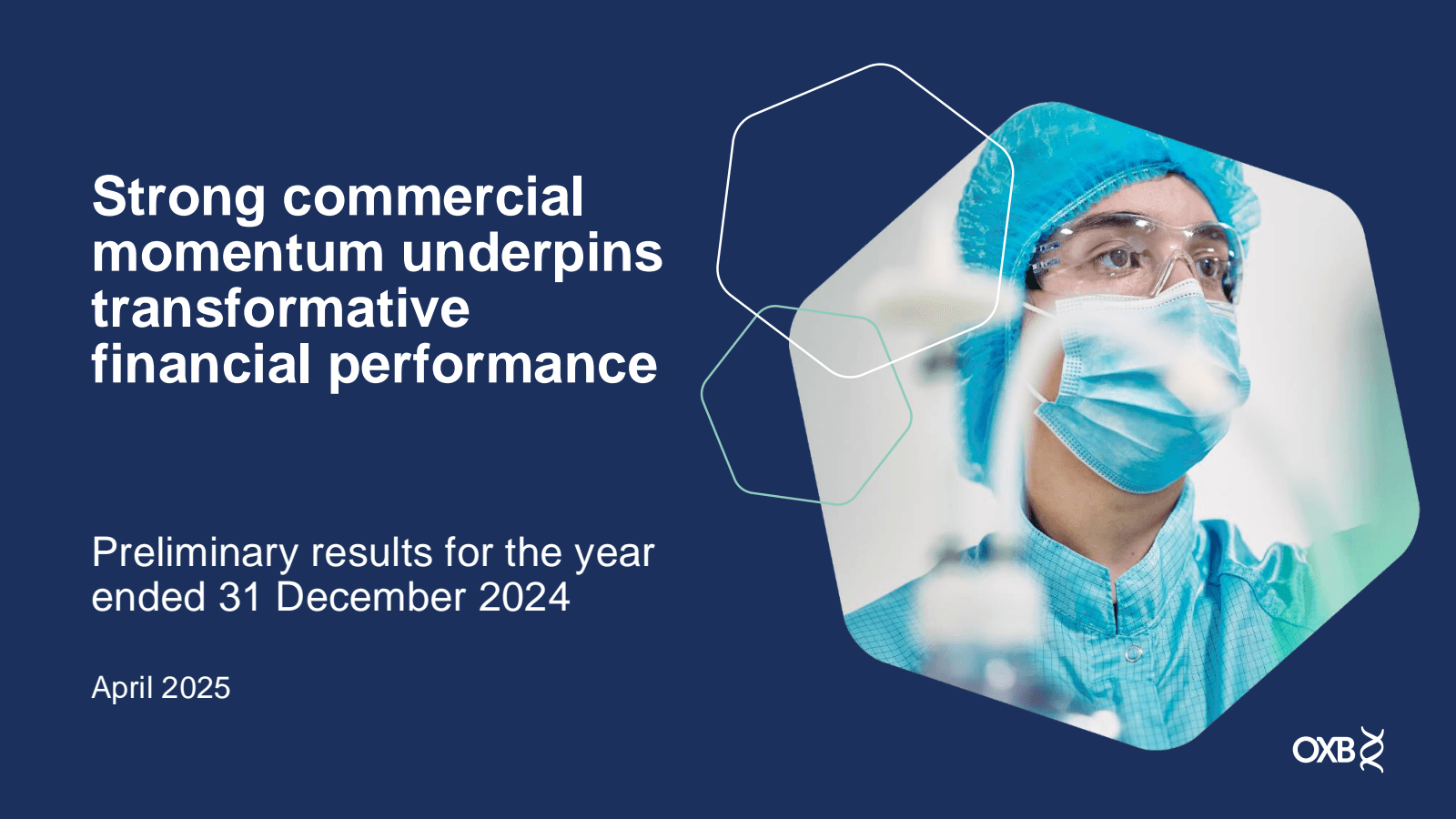 Strong commercial momentum underpins transformative financial performance

Preliminary results for the year ended 31 December 2024

April 2025

OXB